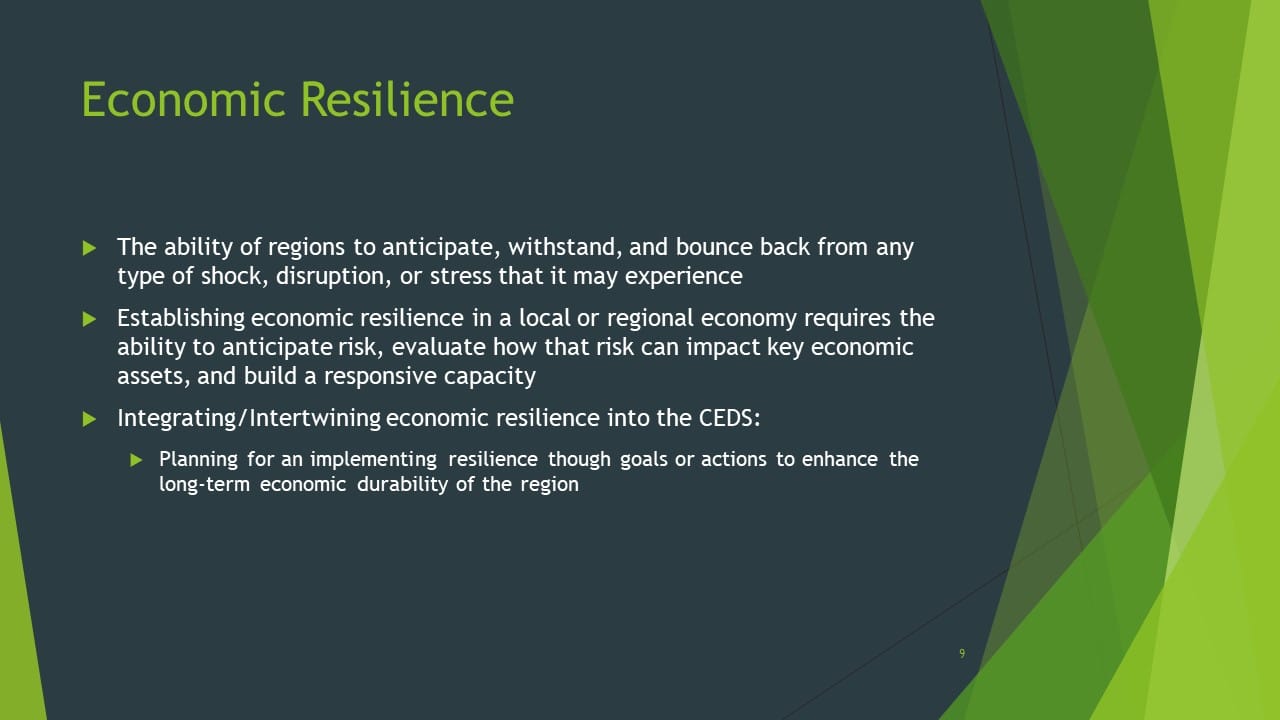 Economic Resilience

The ability of regions to anticipate, withstand, and bounce back from any type of shock, disruption, or stress that it may experience

Establishing economic resilience in a local or regional economy requires the ability to anticipate risk, evaluate how that risk can impact key economic assets, and build a responsive capacity

Integrating/Intertwining economic resilience into the CEDS:

Planning for an implementing resilience though goals or actions to enhance the long-term economic durability of the region

9